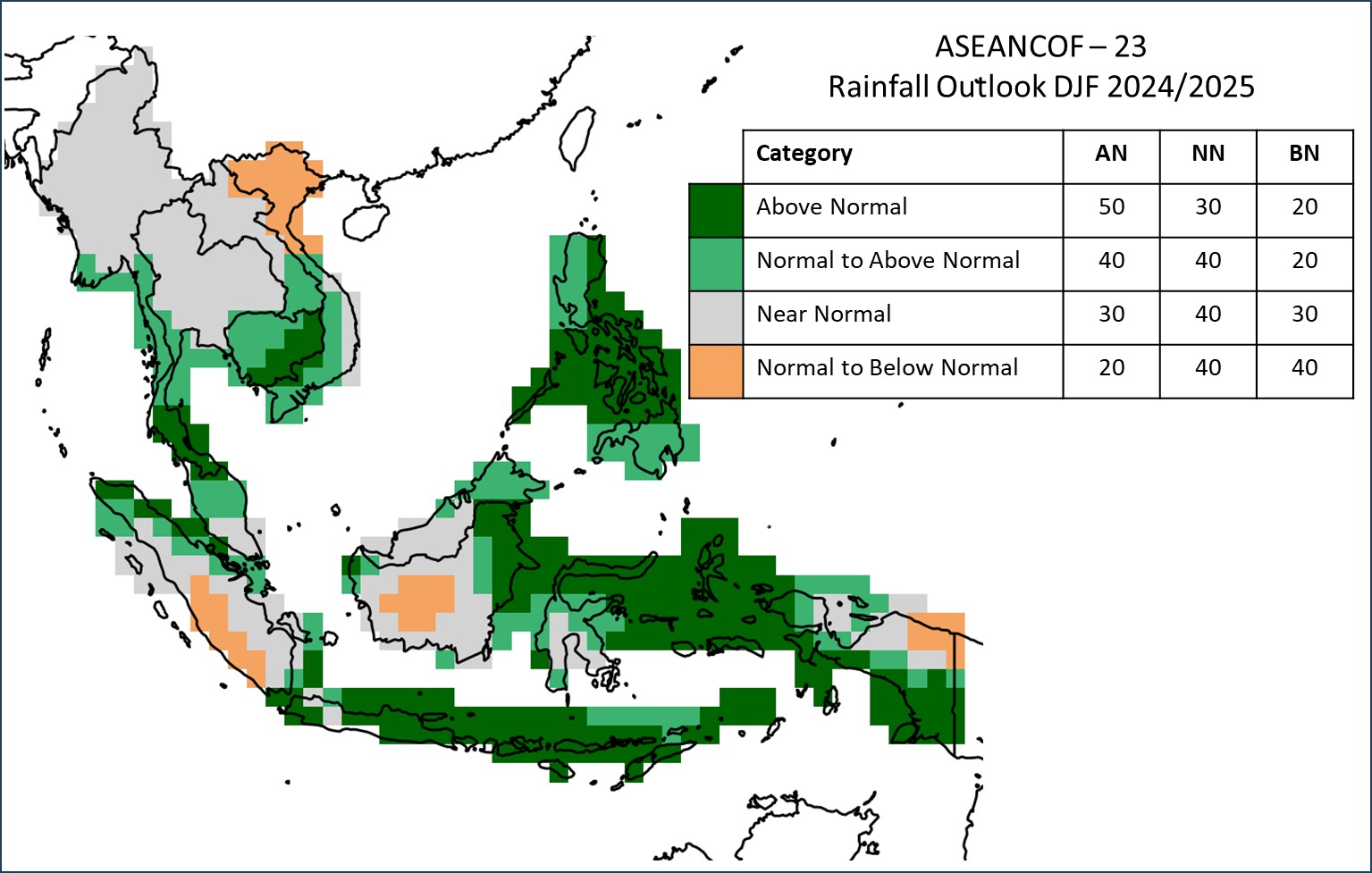 ASEANCOF – 23
Rainfall Outlook DJF 2024/2025

| Category | AN | NN | BN |
|---|---|---|---|
| Above Normal | 50 | 30 | 20 |
| Normal to Above Normal | 40 | 40 | 20 |
| Near Normal | 30 | 40 | 30 |
| Normal to Below Normal | 20 | 40 | 40 |